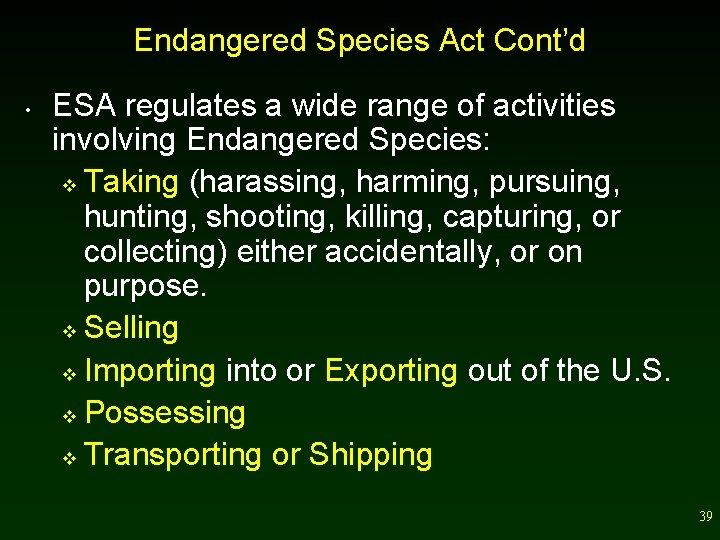 Endangered Species Act Cont'd

• ESA regulates a wide range of activities involving Endangered Species:

❖ Taking (harassing, harming, pursuing, hunting, shooting, killing, capturing, or collecting) either accidentally, or on purpose.

❖ Selling

❖ Importing into or Exporting out of the U.S.

❖ Possessing

❖ Transporting or Shipping

39